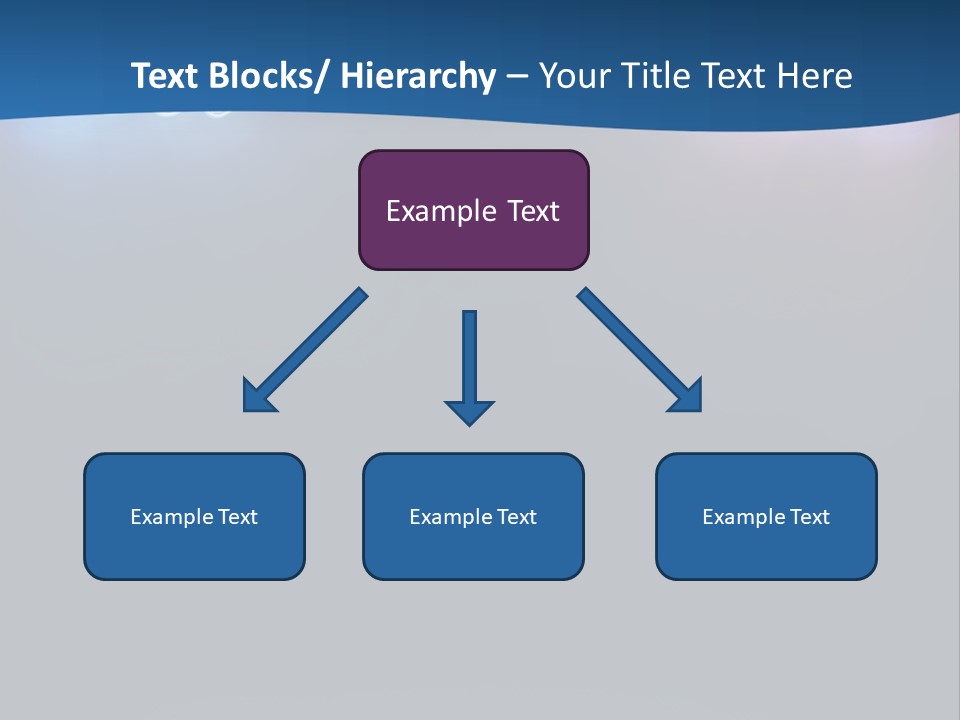 Text Blocks/ Hierarchy – Your Title Text Here

Example Text

Example Text

Example Text

Example Text